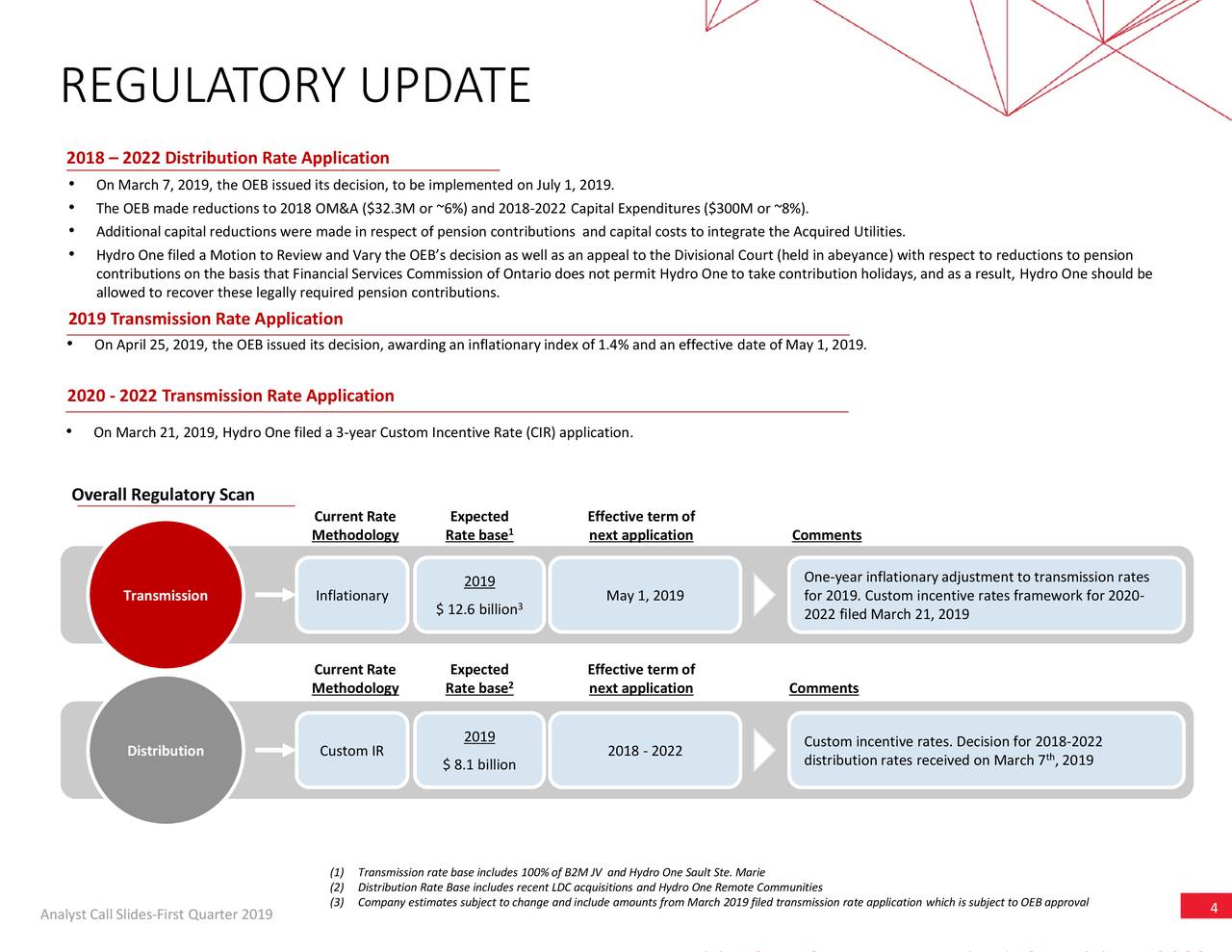 REGULATORY UPDATE

2018 – 2022 Distribution Rate Application

• On March 7, 2019, the OEB issued its decision, to be implemented on July 1, 2019.
• The OEB made reductions to 2018 OM&A ($32.3M or ~6%) and 2018-2022 Capital Expenditures ($300M or ~8%).
• Additional capital reductions were made in respect of pension contributions and capital costs to integrate the Acquired Utilities.
• Hydro One filed a Motion to Review and Vary the OEB's decision as well as an appeal to the Divisional Court (held in abeyance) with respect to reductions to pension contributions on the basis that Financial Services Commission of Ontario does not permit Hydro One to take contribution holidays, and as a result, Hydro One should be allowed to recover these legally required pension contributions.

2019 Transmission Rate Application

• On April 25, 2019, the OEB issued its decision, awarding an inflationary index of 1.4% and an effective date of May 1, 2019.

2020 - 2022 Transmission Rate Application

• On March 21, 2019, Hydro One filed a 3-year Custom Incentive Rate (CIR) application.

Overall Regulatory Scan

| | Current Rate Methodology | Expected Rate base$^1$ | Effective term of next application | Comments |
|---|---|---|---|---|
| Transmission | Inflationary | 2019 $ 12.6 billion$^3$ | May 1, 2019 | One-year inflationary adjustment to transmission rates for 2019. Custom incentive rates framework for 2020-2022 filed March 21, 2019 |

| | Current Rate Methodology | Expected Rate base$^2$ | Effective term of next application | Comments |
|---|---|---|---|---|
| Distribution | Custom IR | 2019 $ 8.1 billion | 2018 - 2022 | Custom incentive rates. Decision for 2018-2022 distribution rates received on March 7$^{th}$, 2019 |

(1) Transmission rate base includes 100% of B2M JV and Hydro One Sault Ste. Marie
(2) Distribution Rate Base includes recent LDC acquisitions and Hydro One Remote Communities
(3) Company estimates subject to change and include amounts from March 2019 filed transmission rate application which is subject to OEB approval

Analyst Call Slides-First Quarter 2019

4